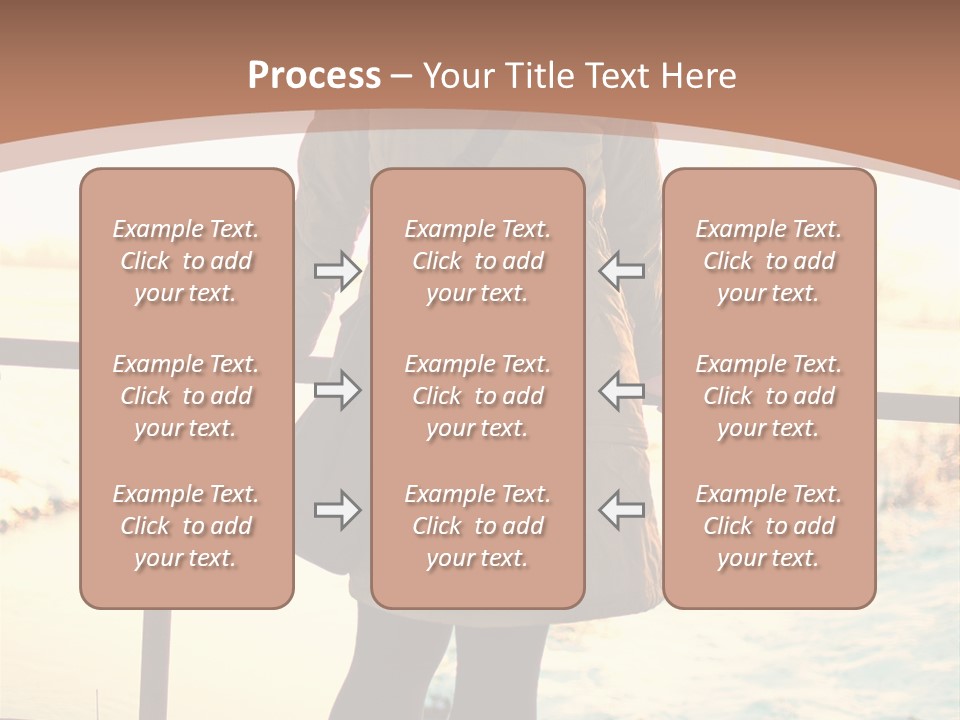 Process – Your Title Text Here

Example Text. Click to add your text.

Example Text. Click to add your text.

Example Text. Click to add your text.

Example Text. Click to add your text.

Example Text. Click to add your text.

Example Text. Click to add your text.

Example Text. Click to add your text.

Example Text. Click to add your text.

Example Text. Click to add your text.